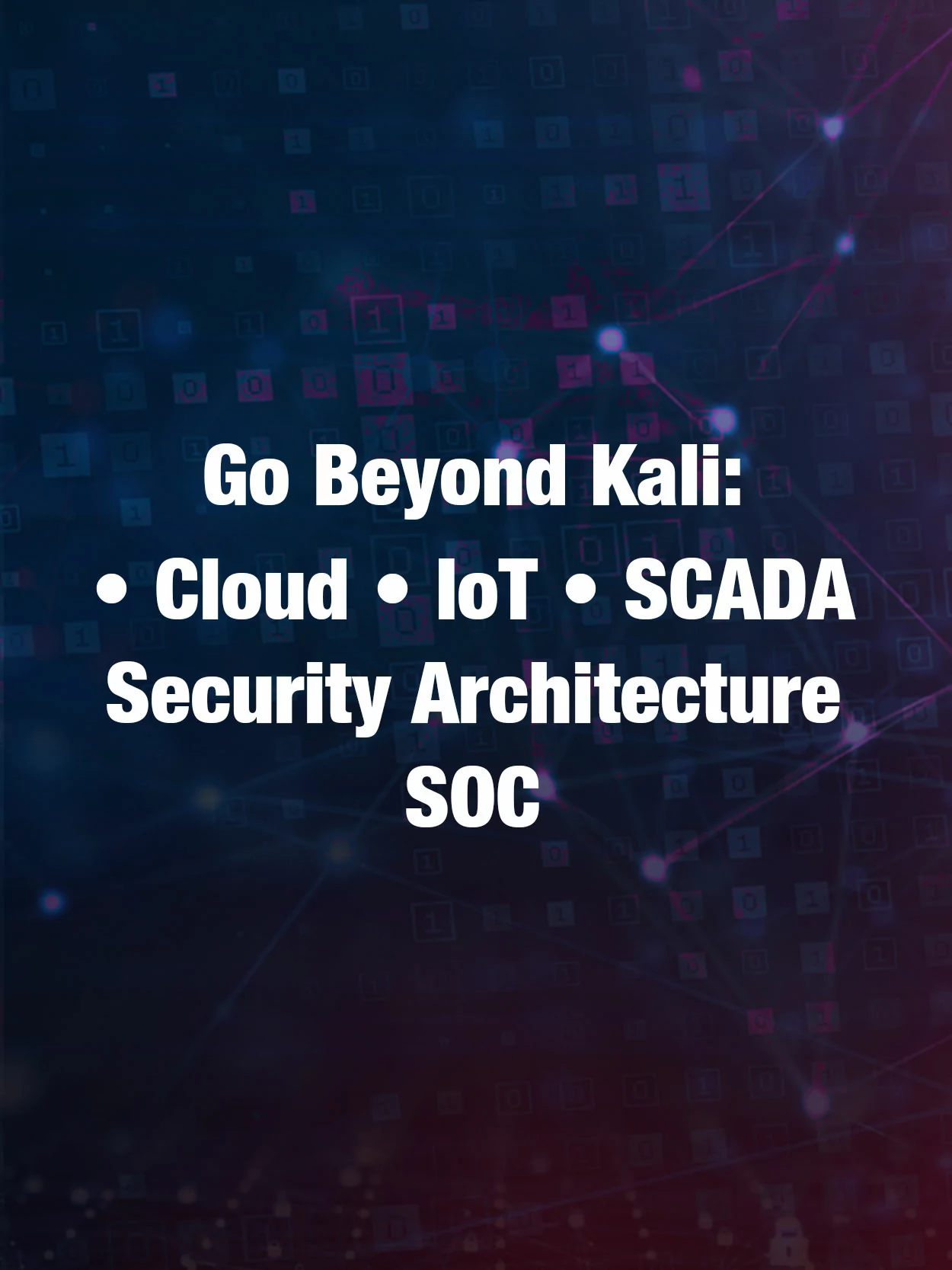 Go Beyond Kali:
• Cloud • IoT • SCADA
Security Architecture
SOC